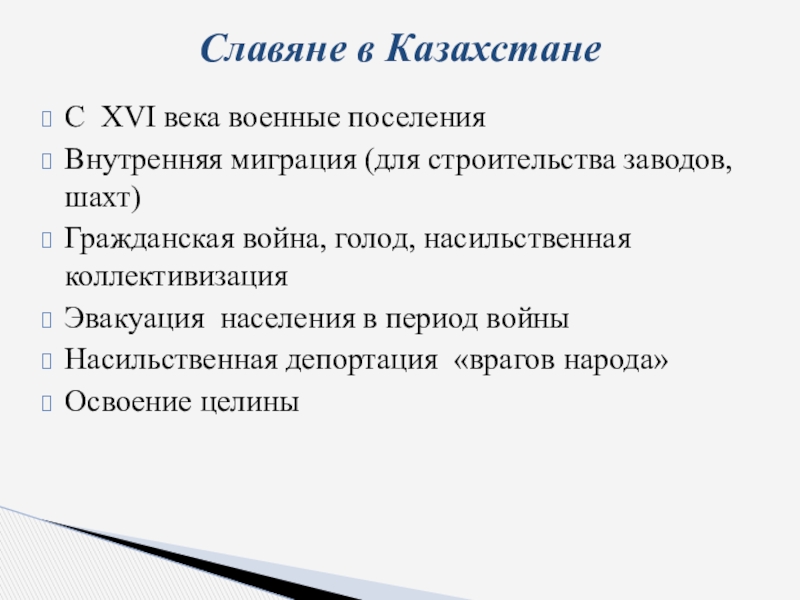 Славяне в Казахстане

С XVI века военные поселения

Внутренняя миграция (для строительства заводов, шахт)

Гражданская война, голод, насильственная коллективизация

Эвакуация населения в период войны

Насильственная депортация «врагов народа»

Освоение целины